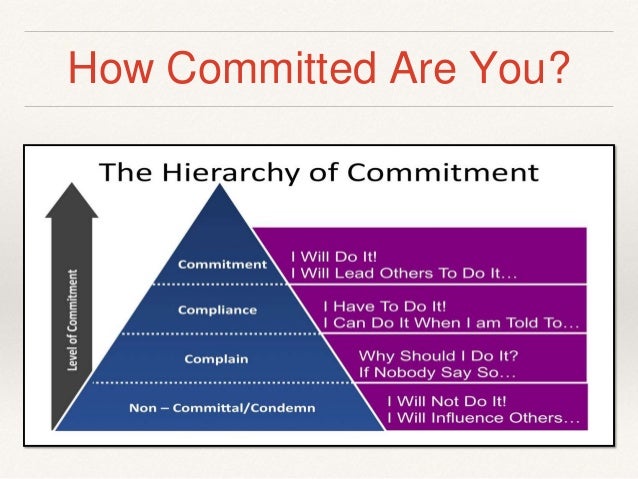 How Committed Are You?

The Hierarchy of Commitment

Level of Commitment

Commitment
I Will Do It!
I Will Lead Others To Do It...

Compliance
I Have To Do It!
I Can Do It When I am Told To...

Complain
Why Should I Do It?
If Nobody Say So...

Non – Committal/Condemn
I Will Not Do It!
I Will Influence Others...